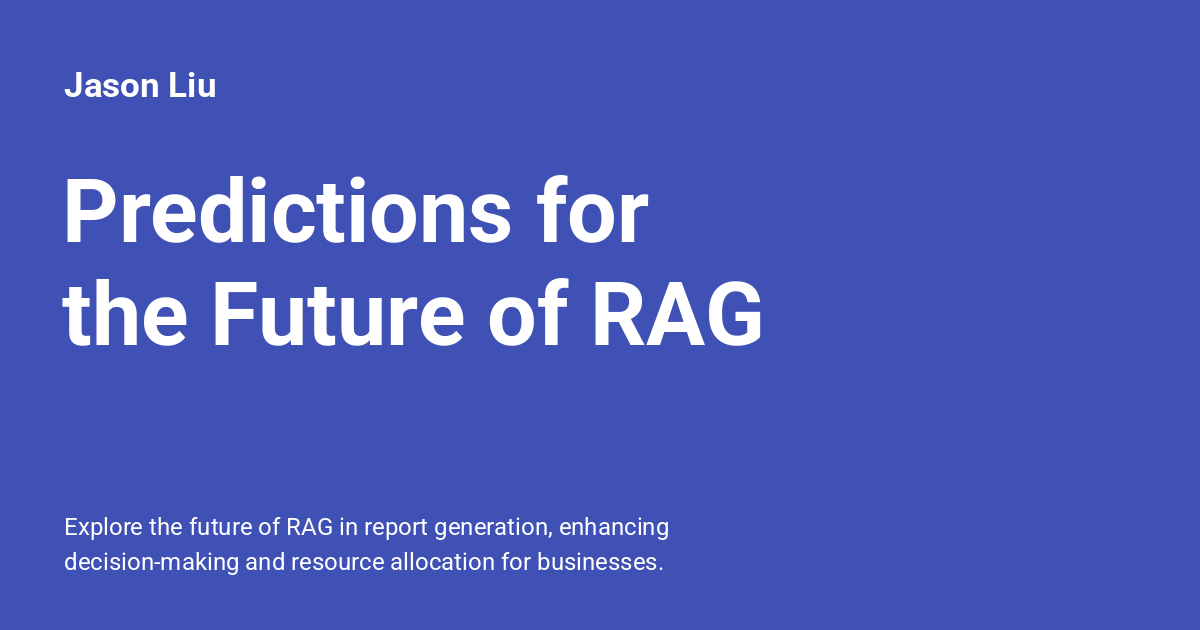 Jason Liu

Predictions for the Future of RAG

Explore the future of RAG in report generation, enhancing decision-making and resource allocation for businesses.